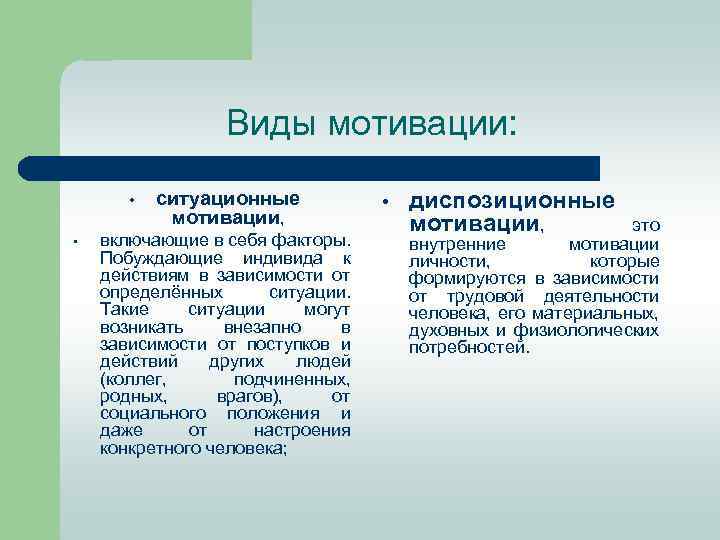 Виды мотивации:

• ситуационные мотивации,

• включающие в себя факторы. Побуждающие индивида к действиям в зависимости от определённых ситуации. Такие ситуации могут возникать внезапно в зависимости от поступков и действий других людей (коллег, подчиненных, родных, врагов), от социального положения и даже от настроения конкретного человека;

• диспозиционные мотивации, это внутренние мотивации личности, которые формируются в зависимости от трудовой деятельности человека, его материальных, духовных и физиологических потребностей.